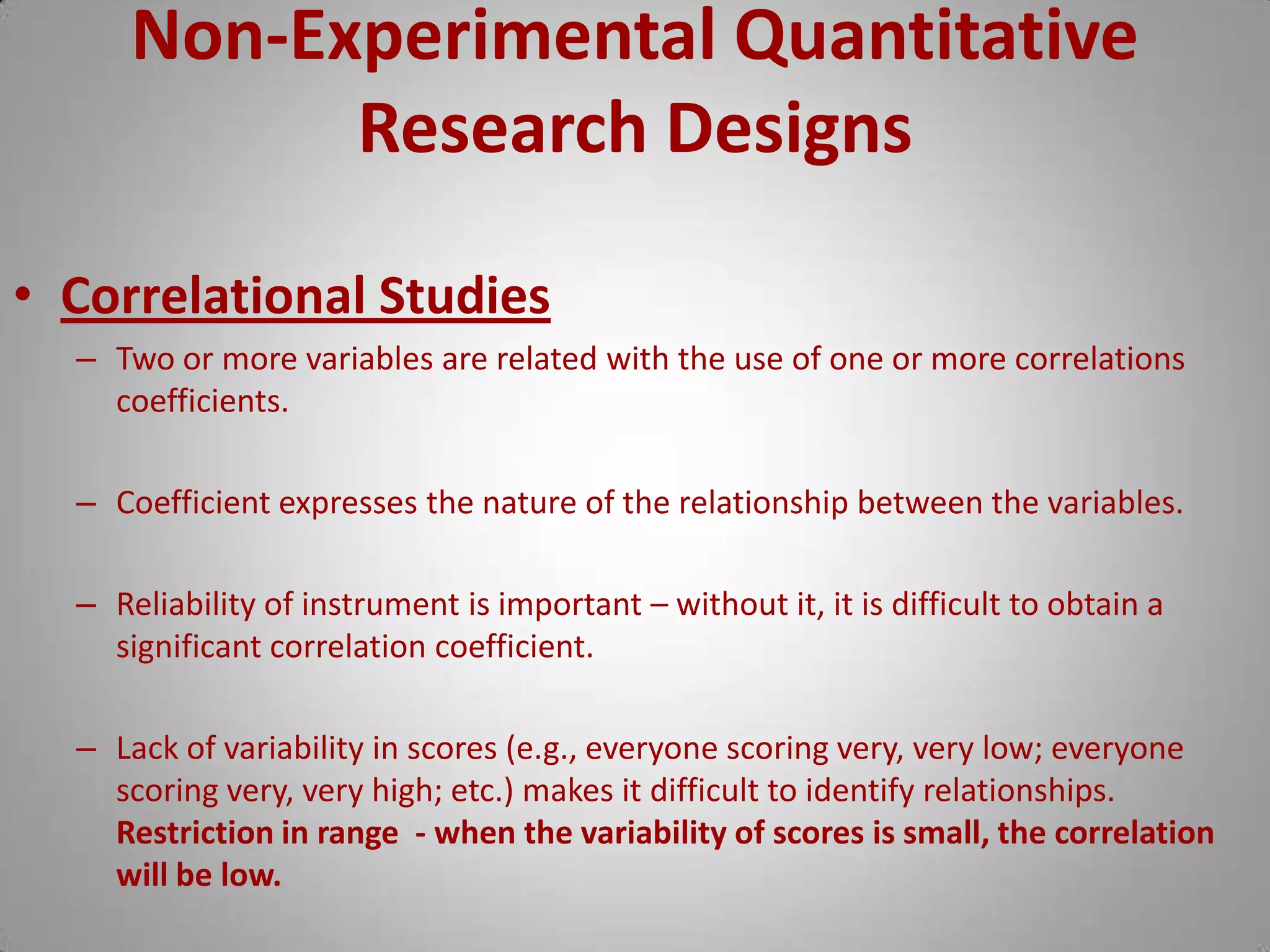 Non-Experimental Quantitative Research Designs

• Correlational Studies

– Two or more variables are related with the use of one or more correlations coefficients.

– Coefficient expresses the nature of the relationship between the variables.

– Reliability of instrument is important – without it, it is difficult to obtain a significant correlation coefficient.

– Lack of variability in scores (e.g., everyone scoring very, very low; everyone scoring very, very high; etc.) makes it difficult to identify relationships. Restriction in range - when the variability of scores is small, the correlation will be low.